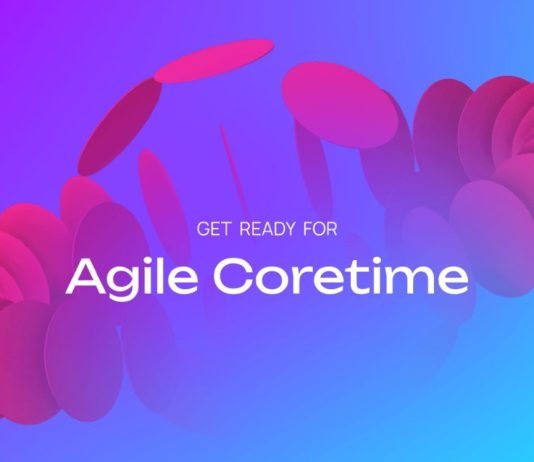 GET READY FOR

Agile Coretime